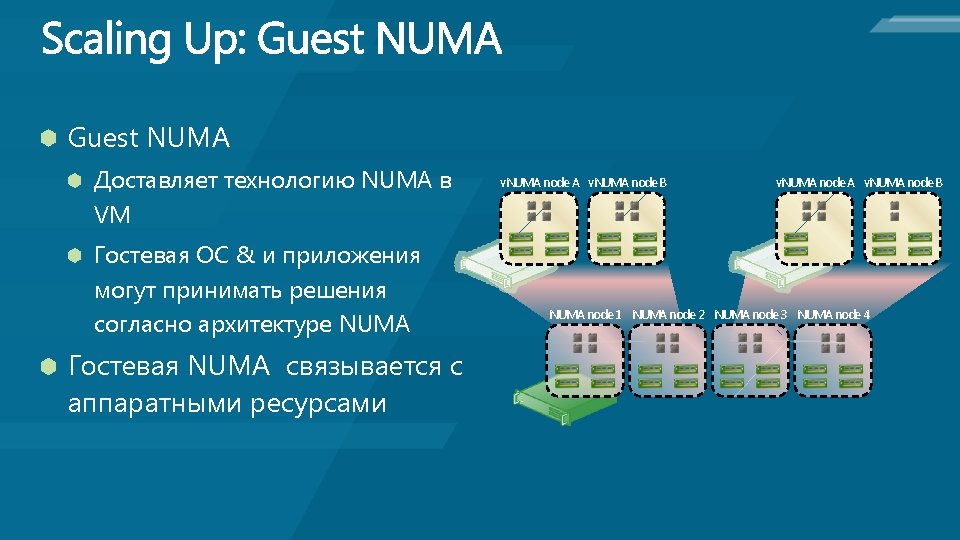 Scaling Up: Guest NUMA

Guest NUMA

Доставляет технологию NUMA в VM

Гостевая ОС & и приложения могут принимать решения согласно архитектуре NUMA

Гостевая NUMA  связывается с аппаратными ресурсами

vNUMA node A vNUMA node B

vNUMA node A vNUMA node B

NUMA node 1 NUMA node 2 NUMA node 3 NUMA node 4